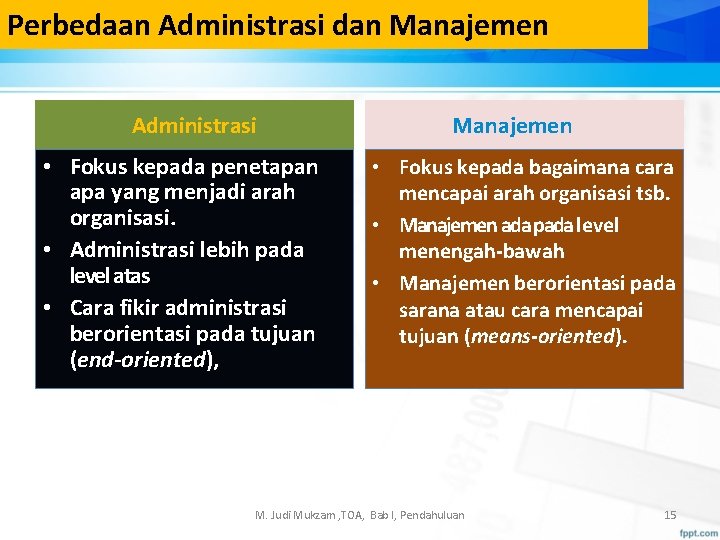 Perbedaan Administrasi dan Manajemen

Administrasi

• Fokus kepada penetapan apa yang menjadi arah organisasi.
• Administrasi lebih pada level atas
• Cara fikir administrasi berorientasi pada tujuan (end-oriented),

Manajemen

• Fokus kepada bagaimana cara mencapai arah organisasi tsb.
• Manajemen ada pada level menengah-bawah
• Manajemen berorientasi pada sarana atau cara mencapai tujuan (means-oriented).

M. Judi Mukzam ,TOA, Bab I, Pendahuluan

15

fppt.com